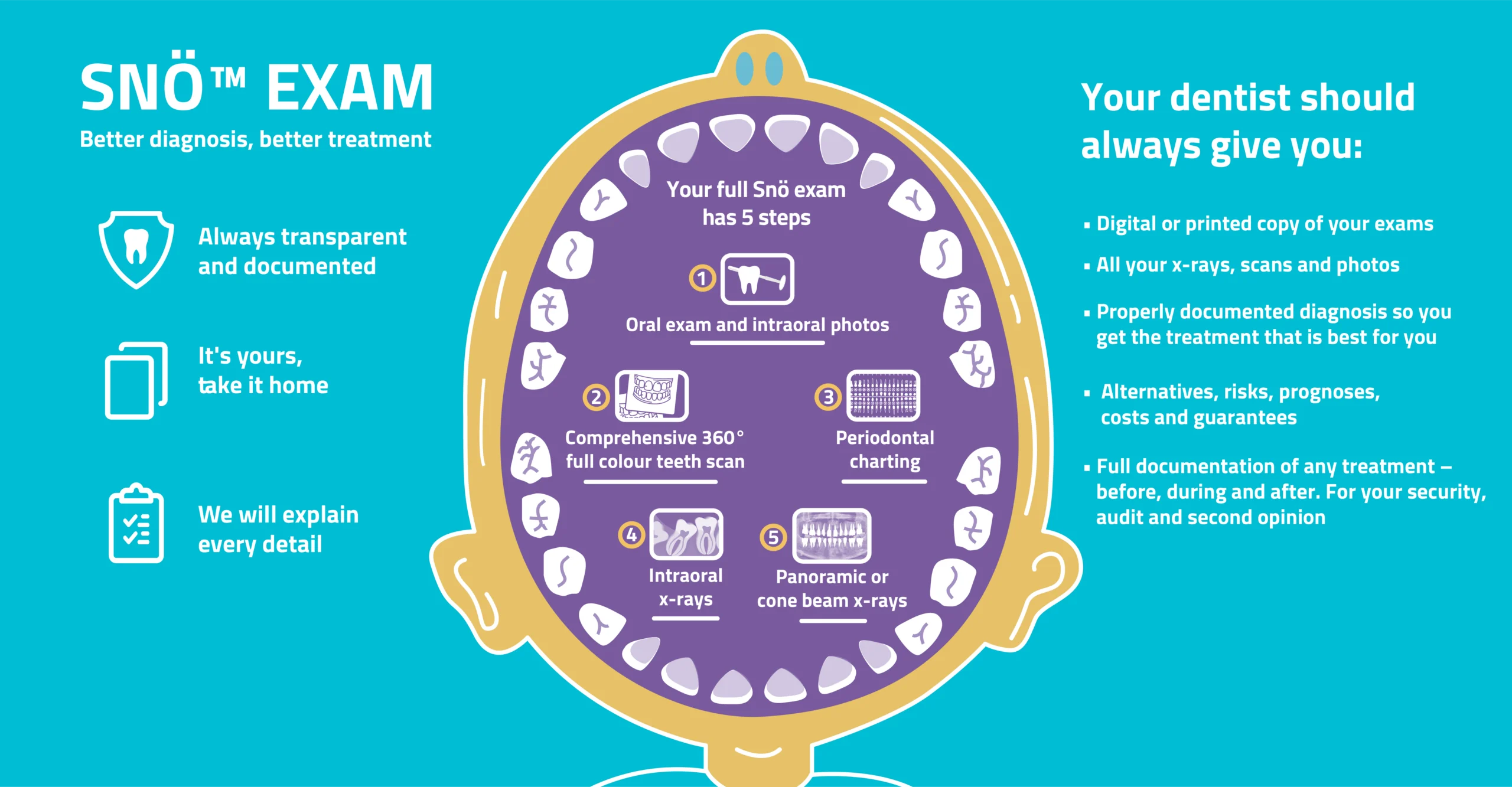 SNÖ™ EXAM
Better diagnosis, better treatment

Always transparent and documented

It's yours, take it home

We will explain every detail

Your full Snö exam has 5 steps

1 Oral exam and intraoral photos

2 Comprehensive 360° full colour teeth scan

3 Periodontal charting

4 Intraoral x-rays

5 Panoramic or cone beam x-rays

Your dentist should always give you:

▪ Digital or printed copy of your exams

▪ All your x-rays, scans and photos

▪ Properly documented diagnosis so you get the treatment that is best for you

▪ Alternatives, risks, prognoses, costs and guarantees

▪ Full documentation of any treatment – before, during and after. For your security, audit and second opinion